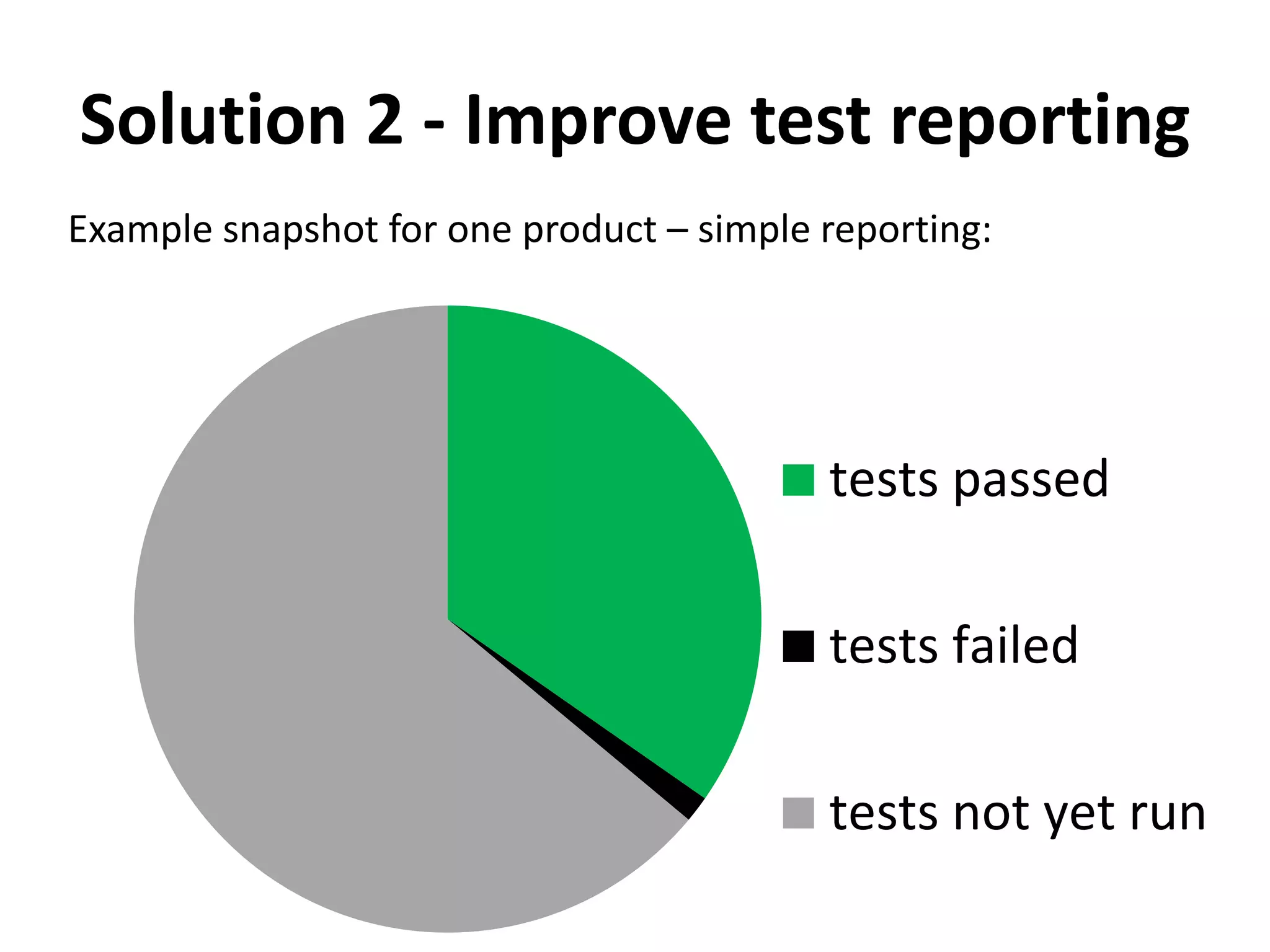 Solution 2 - Improve test reporting

Example snapshot for one product – simple reporting:

tests passed
tests failed
tests not yet run